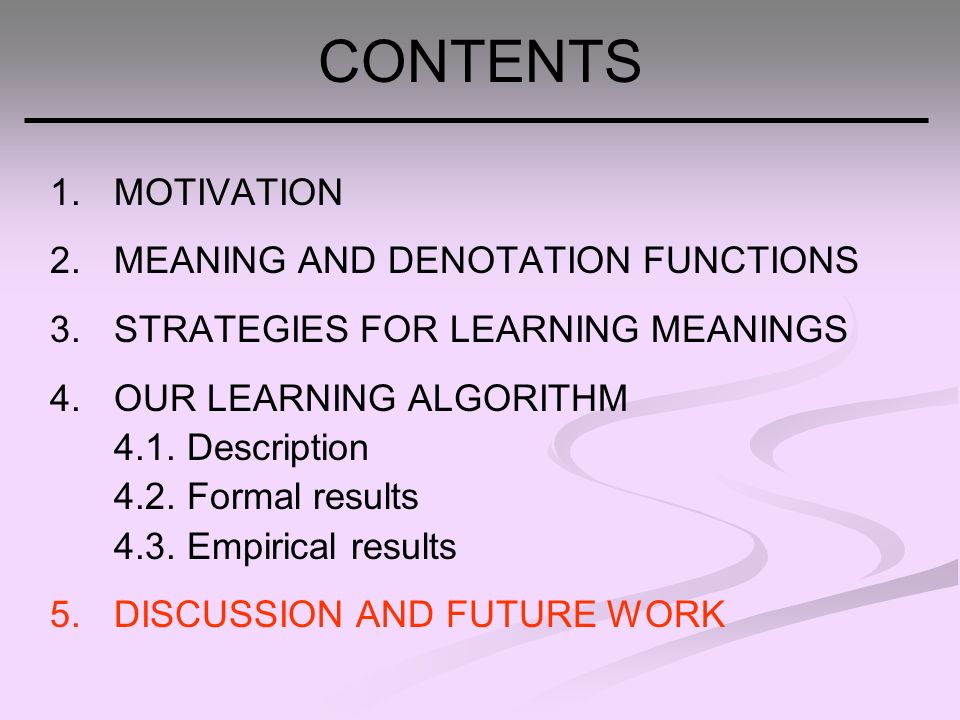 CONTENTS

1. MOTIVATION
2. MEANING AND DENOTATION FUNCTIONS
3. STRATEGIES FOR LEARNING MEANINGS
4. OUR LEARNING ALGORITHM
4.1. Description
4.2. Formal results
4.3. Empirical results
5. DISCUSSION AND FUTURE WORK